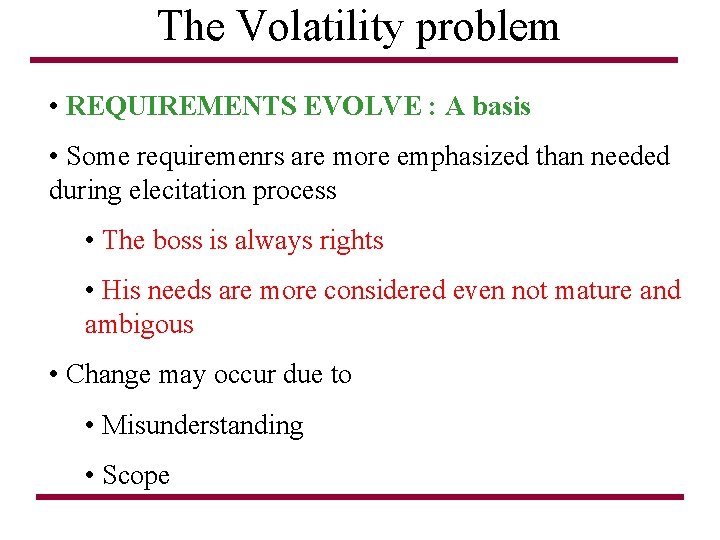 The Volatility problem

• REQUIREMENTS EVOLVE : A basis

• Some requiremenrs are more emphasized than needed during elecitation process

• The boss is always rights

• His needs are more considered even not mature and ambigous

• Change may occur due to

• Misunderstanding

• Scope